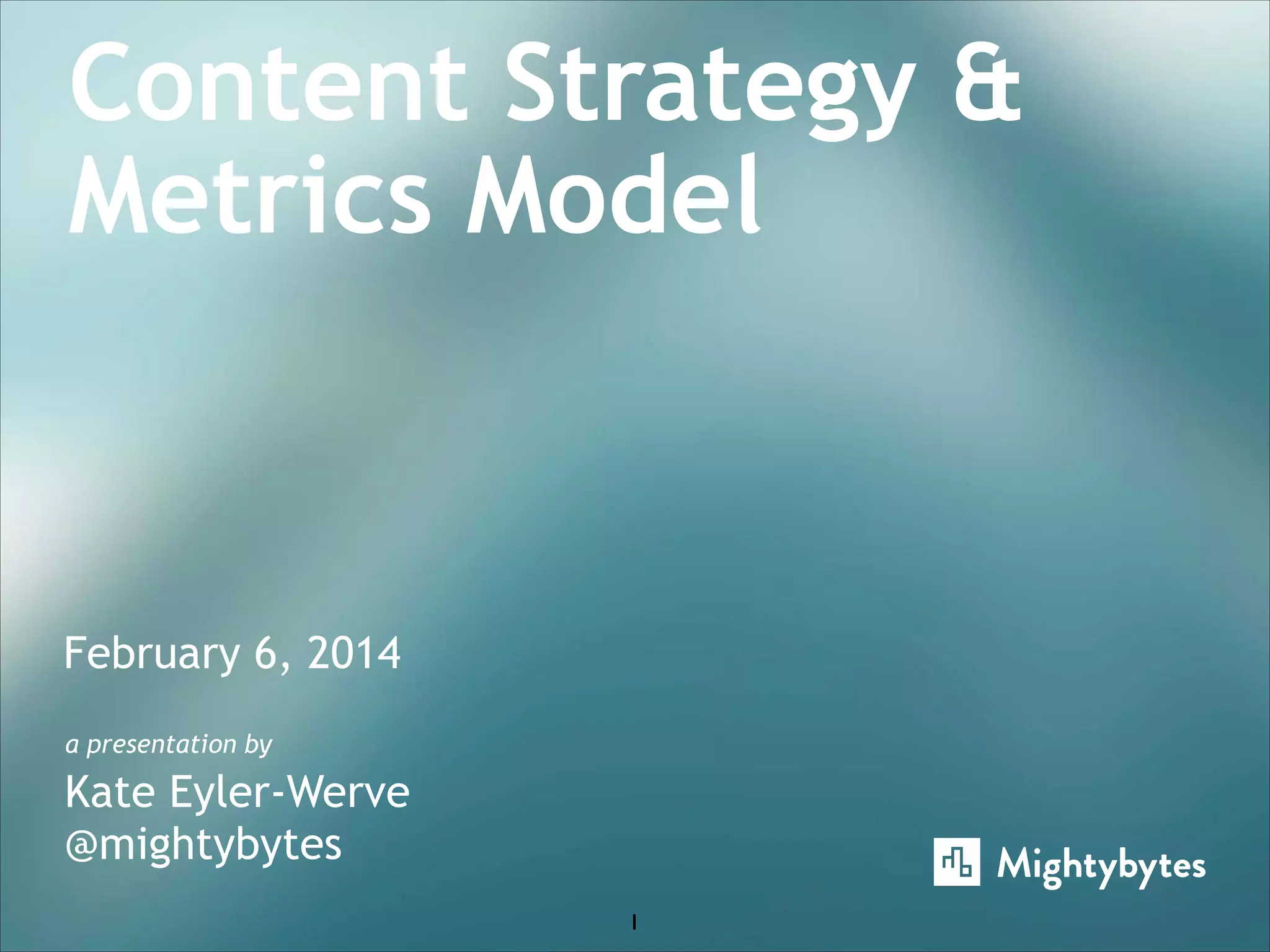 Content Strategy & Metrics Model

February 6, 2014

a presentation by

Kate Eyler-Werve
@mightybytes

Mightybytes

1